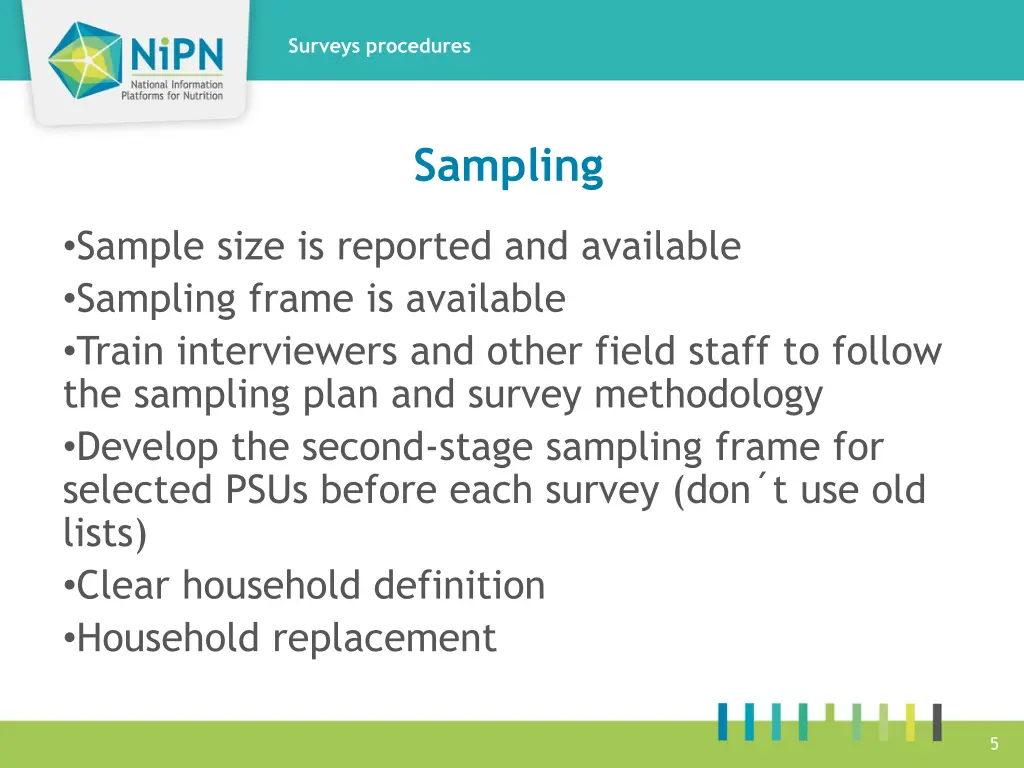 NiPN
National Information Platforms for Nutrition

Surveys procedures

Sampling

•Sample size is reported and available
•Sampling frame is available
•Train interviewers and other field staff to follow the sampling plan and survey methodology
•Develop the second-stage sampling frame for selected PSUs before each survey (don´t use old lists)
•Clear household definition
•Household replacement

5